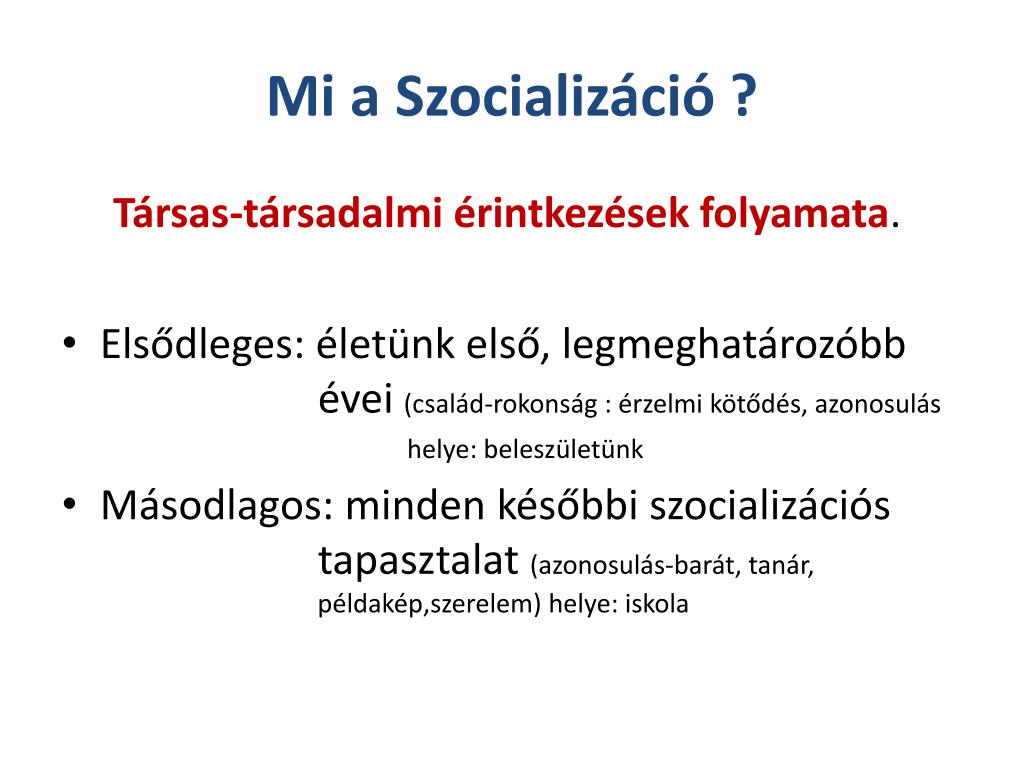 Mi a Szocializáció ?

Társas-társadalmi érintkezések folyamata.

• Elsődleges: életünk első, legmeghatározóbb évei (család-rokonság : érzelmi kötődés, azonosulás helye: beleszületünk

• Másodlagos: minden későbbi szocializációs tapasztalat (azonosulás-barát, tanár, példakép,szerelem) helye: iskola